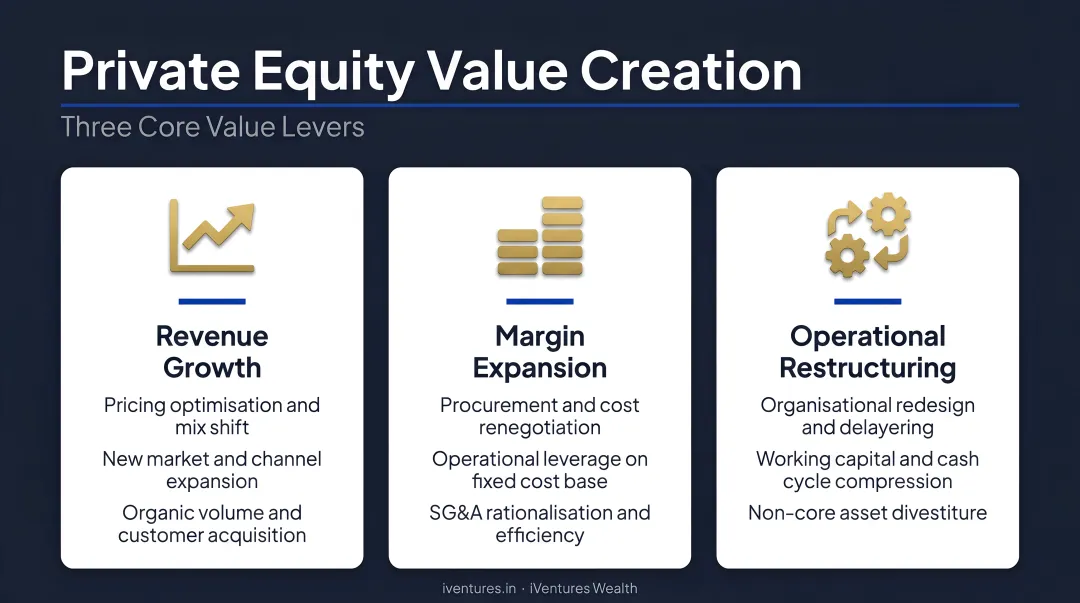 Private Equity Value Creation

Three Core Value Levers

Revenue Growth

Pricing optimisation and mix shift

New market and channel expansion

Organic volume and customer acquisition

Margin Expansion

Procurement and cost renegotiation

Operational leverage on fixed cost base

SG&A rationalisation and efficiency

Operational Restructuring

Organisational redesign and delayering

Working capital and cash cycle compression

Non-core asset divestiture

iventures.in · iVentures Wealth